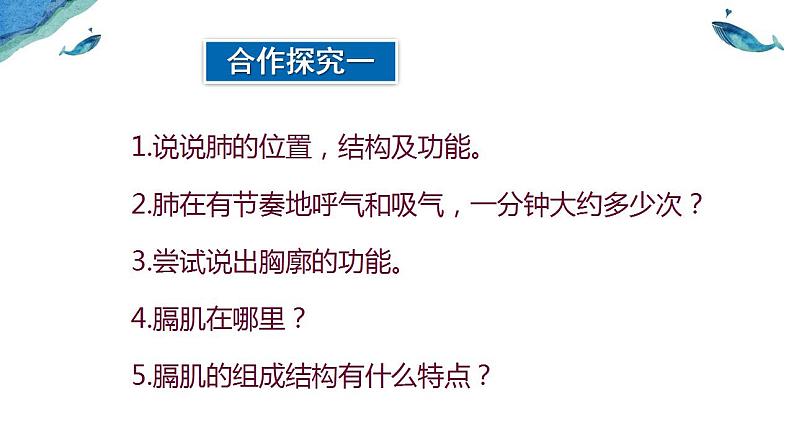 合作探究一

1.说说肺的位置，结构及功能。

2.肺在有节奏地呼气和吸气，一分钟大约多少次？

3.尝试说出胸廓的功能。

4.膈肌在哪里？

5.膈肌的组成结构有什么特点？